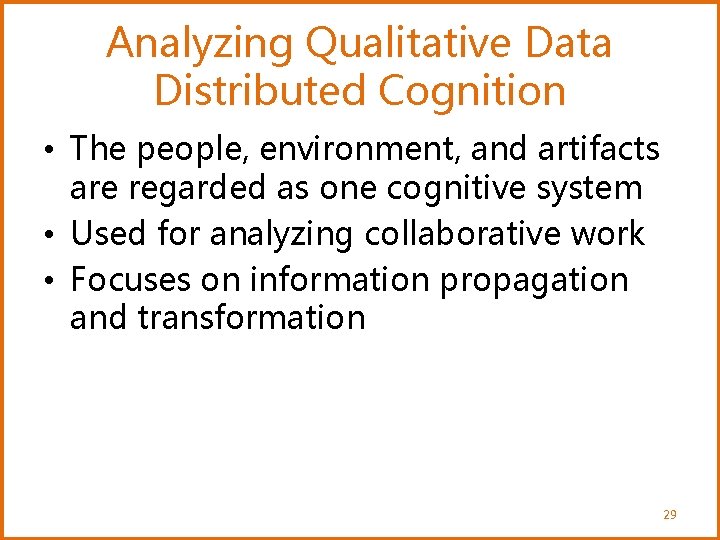 Analyzing Qualitative Data
Distributed Cognition

• The people, environment, and artifacts are regarded as one cognitive system
• Used for analyzing collaborative work
• Focuses on information propagation and transformation

29